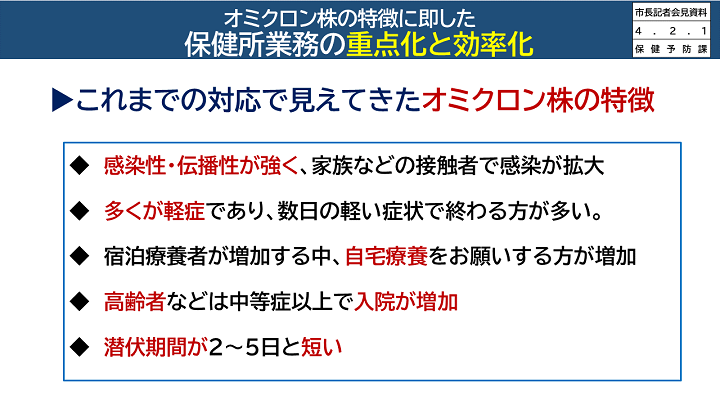 オミクロン株の特徴に即した
保健所業務の重点化と効率化

市長記者会見資料
4.2.1
保健予防課

▶これまでの対応で見えてきたオミクロン株の特徴

◆ 感染性・伝播性が強く、家族などの接触者で感染が拡大

◆ 多くが軽症であり、数日の軽い症状で終わる方が多い。

◆ 宿泊療養者が増加する中、自宅療養をお願いする方が増加

◆ 高齢者などは中等症以上で入院が増加

◆ 潜伏期間が2～5日と短い